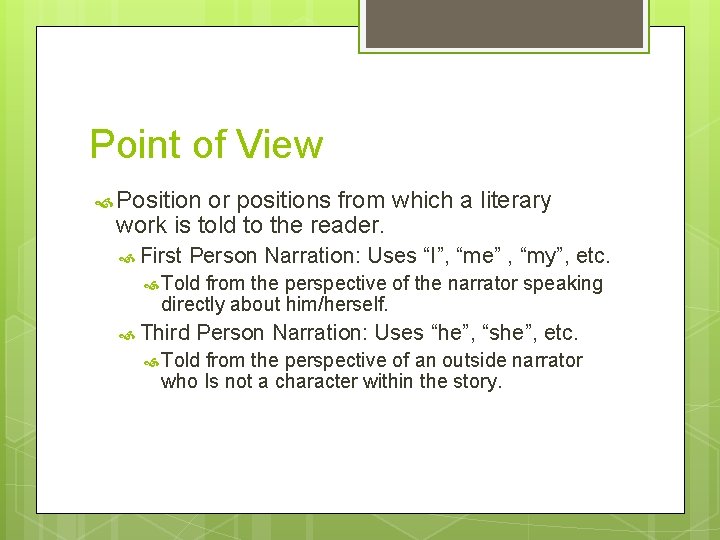 Point of View

Position or positions from which a literary work is told to the reader.

First Person Narration: Uses “I”, “me” , “my”, etc.

Told from the perspective of the narrator speaking directly about him/herself.

Third Person Narration: Uses “he”, “she”, etc.

Told from the perspective of an outside narrator who Is not a character within the story.